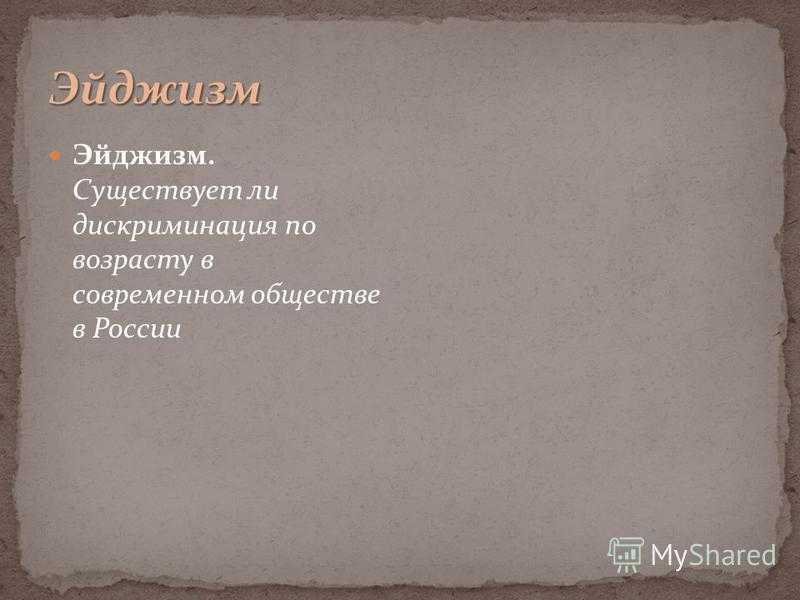 Эйджизм

Эйджизм. Существует ли дискриминация по возрасту в современном обществе в России

MyShared